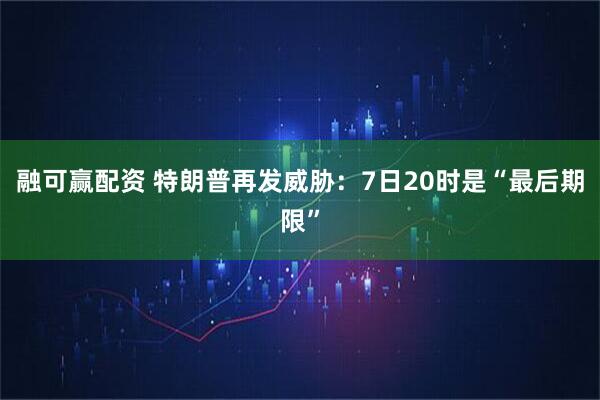 融可赢配资 特朗普再发威胁：7日20时是“最后期限”